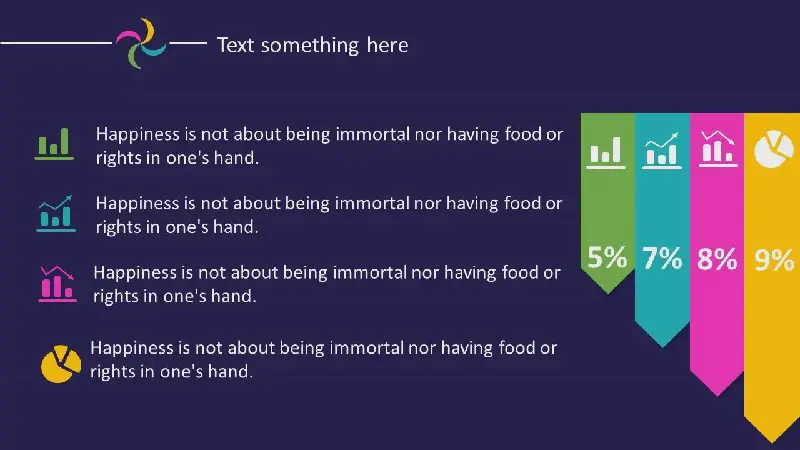 Text something here

Happiness is not about being immortal nor having food or rights in one's hand.

Happiness is not about being immortal nor having food or rights in one's hand.

Happiness is not about being immortal nor having food or rights in one's hand.

Happiness is not about being immortal nor having food or rights in one's hand.

5%

7%

8%

9%